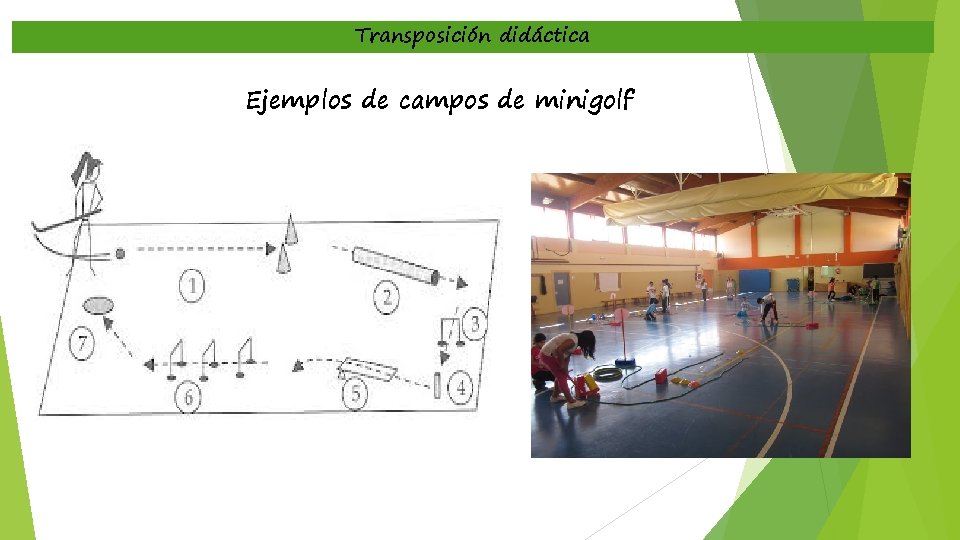 Transposición didáctica

Ejemplos de campos de minigolf

1
2
3
4
5
6
7